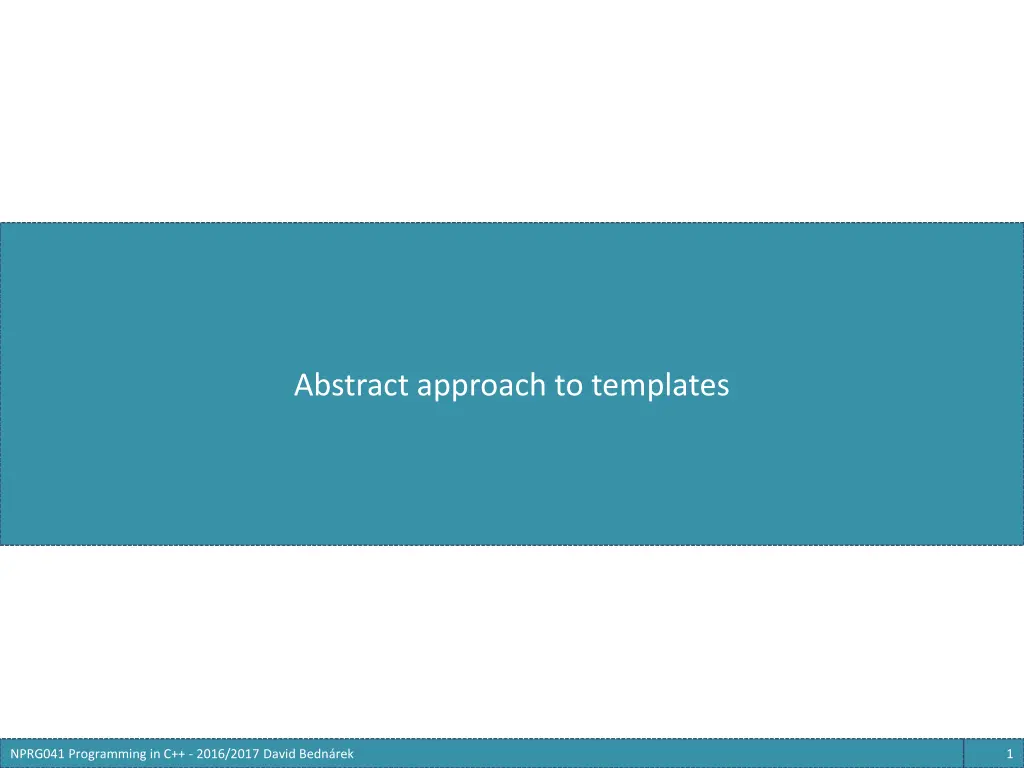 Abstract approach to templates

NPRG041 Programming in C++ - 2016/2017 David Bednárek

1